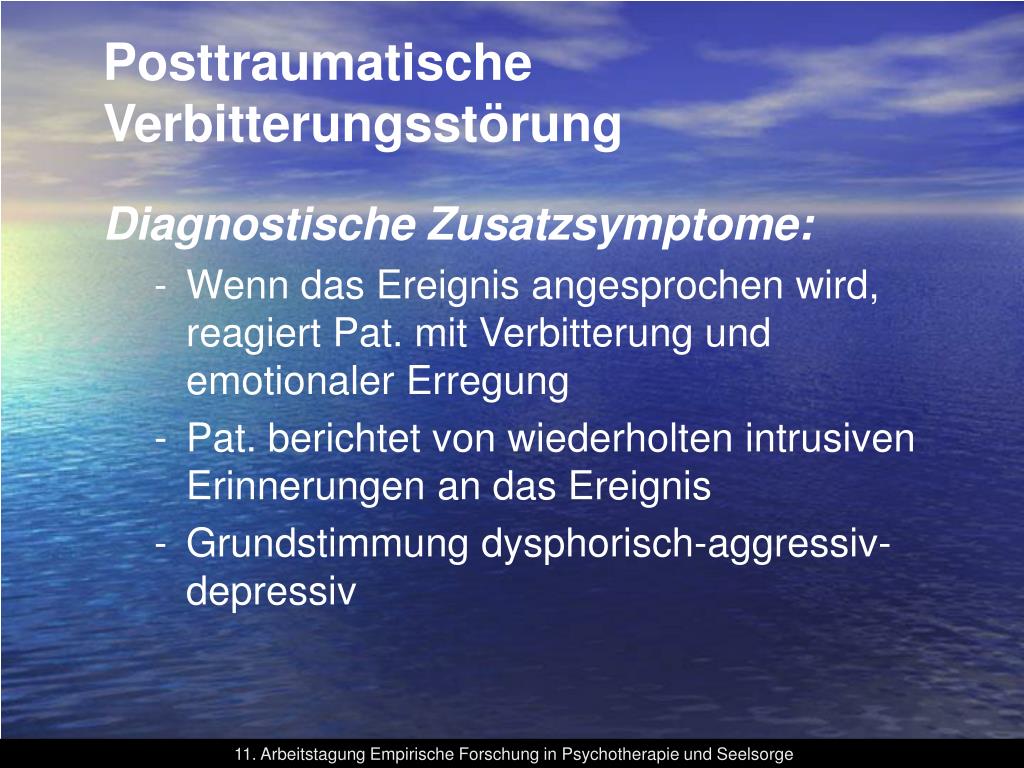 Posttraumatische Verbitterungsstörung

Diagnostische Zusatzsymptome:

- Wenn das Ereignis angesprochen wird, reagiert Pat. mit Verbitterung und emotionaler Erregung
- Pat. berichtet von wiederholten intrusiven Erinnerungen an das Ereignis
- Grundstimmung dysphorisch-aggressiv-depressiv

11. Arbeitstagung Empirische Forschung in Psychotherapie und Seelsorge